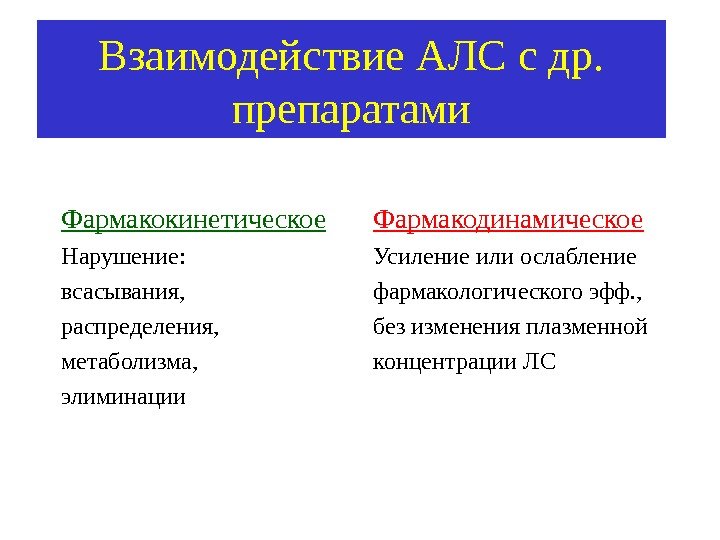 Взаимодействие АЛС с др. препаратами

Фармакокинетическое
Нарушение:
всасывания,
распределения,
метаболизма,
элиминации

Фармакодинамическое
Усиление или ослабление фармакологического эфф., без изменения плазменной концентрации ЛС